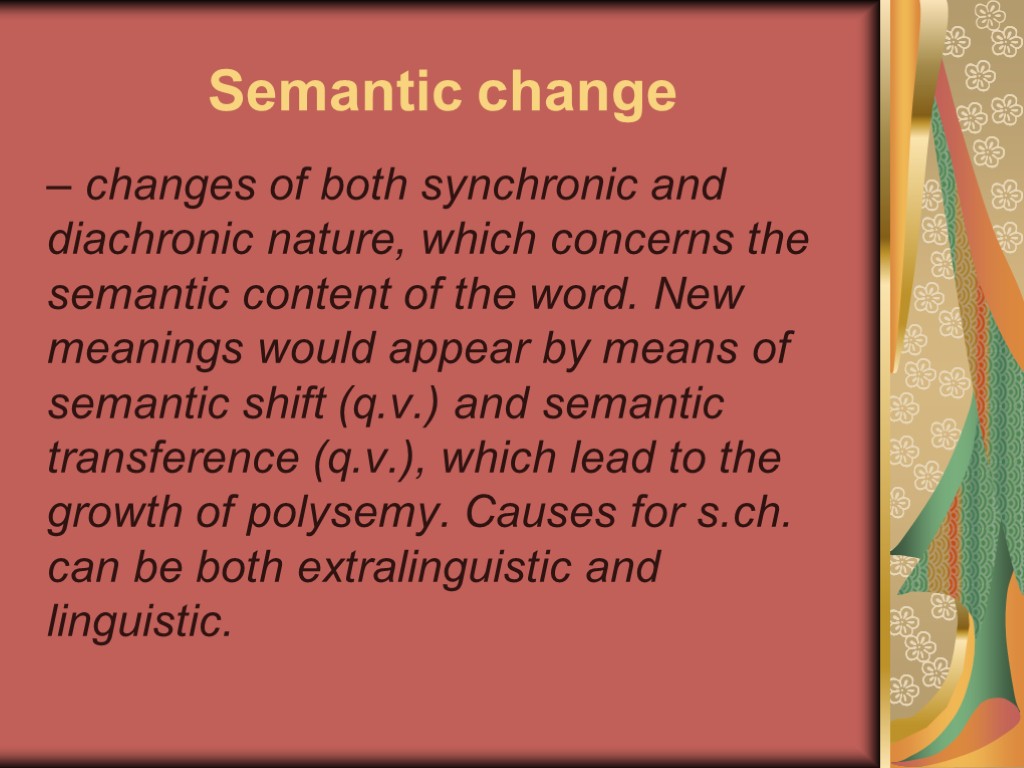 Semantic change

– changes of both synchronic and diachronic nature, which concerns the semantic content of the word. New meanings would appear by means of semantic shift (q.v.) and semantic transference (q.v.), which lead to the growth of polysemy. Causes for s.ch. can be both extralinguistic and linguistic.